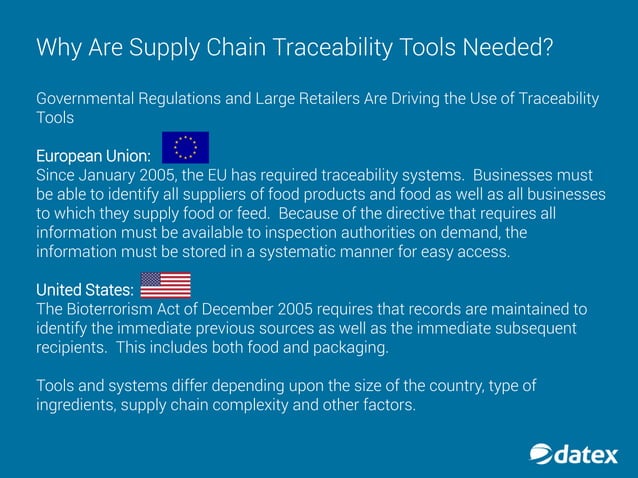 Why Are Supply Chain Traceability Tools Needed?

Governmental Regulations and Large Retailers Are Driving the Use of Traceability Tools

European Union:
Since January 2005, the EU has required traceability systems. Businesses must be able to identify all suppliers of food products and food as well as all businesses to which they supply food or feed. Because of the directive that requires all information must be available to inspection authorities on demand, the information must be stored in a systematic manner for easy access.

United States:
The Bioterrorism Act of December 2005 requires that records are maintained to identify the immediate previous sources as well as the immediate subsequent recipients. This includes both food and packaging.

Tools and systems differ depending upon the size of the country, type of ingredients, supply chain complexity and other factors.

datex